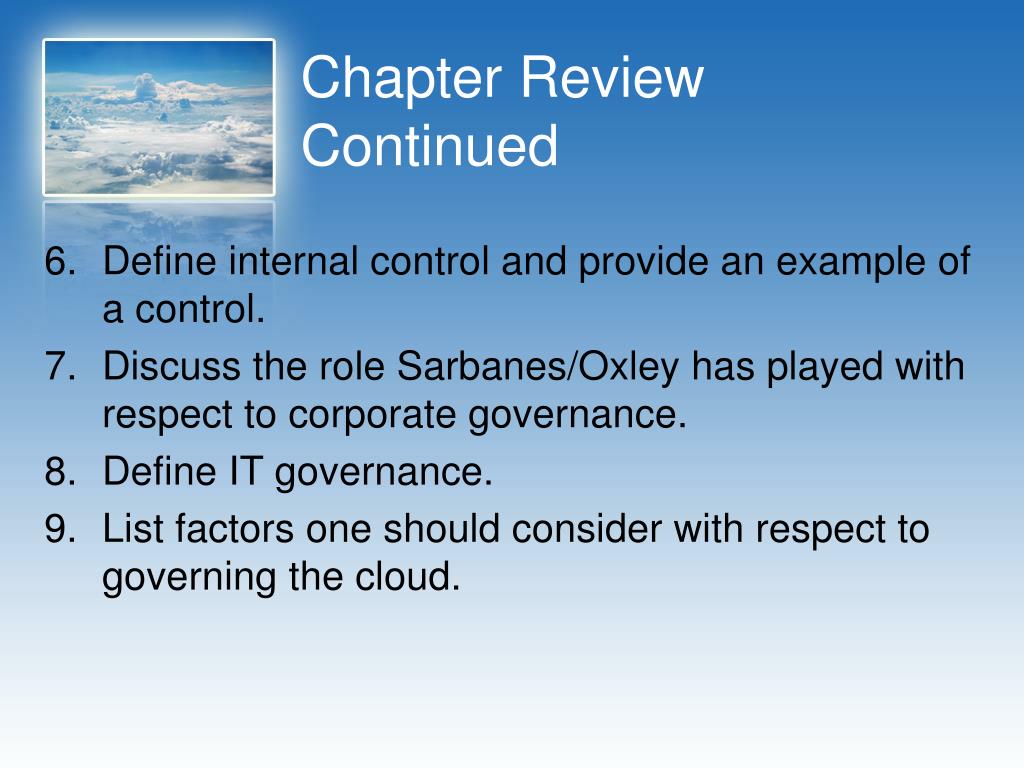 Chapter Review Continued

6. Define internal control and provide an example of a control.
7. Discuss the role Sarbanes/Oxley has played with respect to corporate governance.
8. Define IT governance.
9. List factors one should consider with respect to governing the cloud.